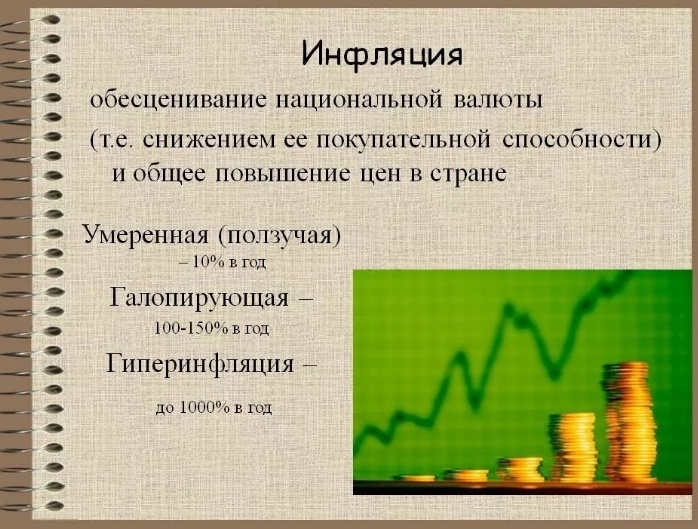 Инфляция

обесценивание национальной валюты (т.е. снижением ее покупательной способности) и общее повышение цен в стране

Умеренная (ползучая)
– 10% в год

Галопирующая –
100-150% в год

Гиперинфляция –
до 1000% в год